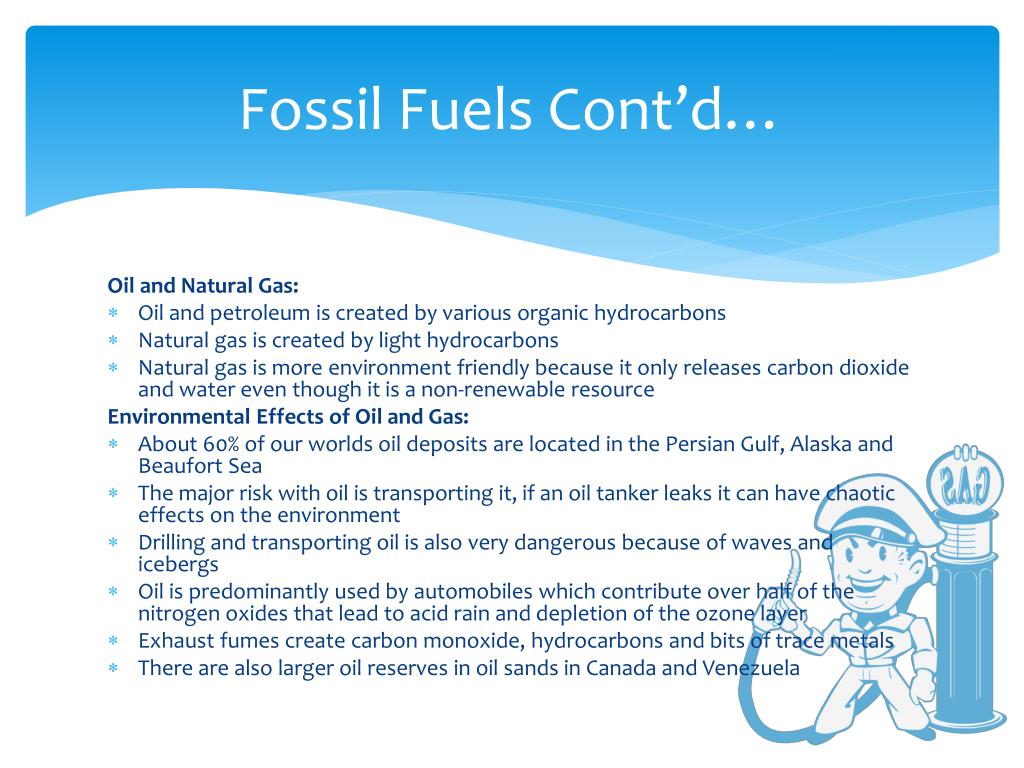 Fossil Fuels Cont'd…

Oil and Natural Gas:
* Oil and petroleum is created by various organic hydrocarbons
* Natural gas is created by light hydrocarbons
* Natural gas is more environment friendly because it only releases carbon dioxide and water even though it is a non-renewable resource

Environmental Effects of Oil and Gas:
* About 60% of our worlds oil deposits are located in the Persian Gulf, Alaska and Beaufort Sea
* The major risk with oil is transporting it, if an oil tanker leaks it can have chaotic effects on the environment
* Drilling and transporting oil is also very dangerous because of waves and icebergs
* Oil is predominantly used by automobiles which contribute over half of the nitrogen oxides that lead to acid rain and depletion of the ozone layer
* Exhaust fumes create carbon monoxide, hydrocarbons and bits of trace metals
* There are also larger oil reserves in oil sands in Canada and Venezuela

GAS